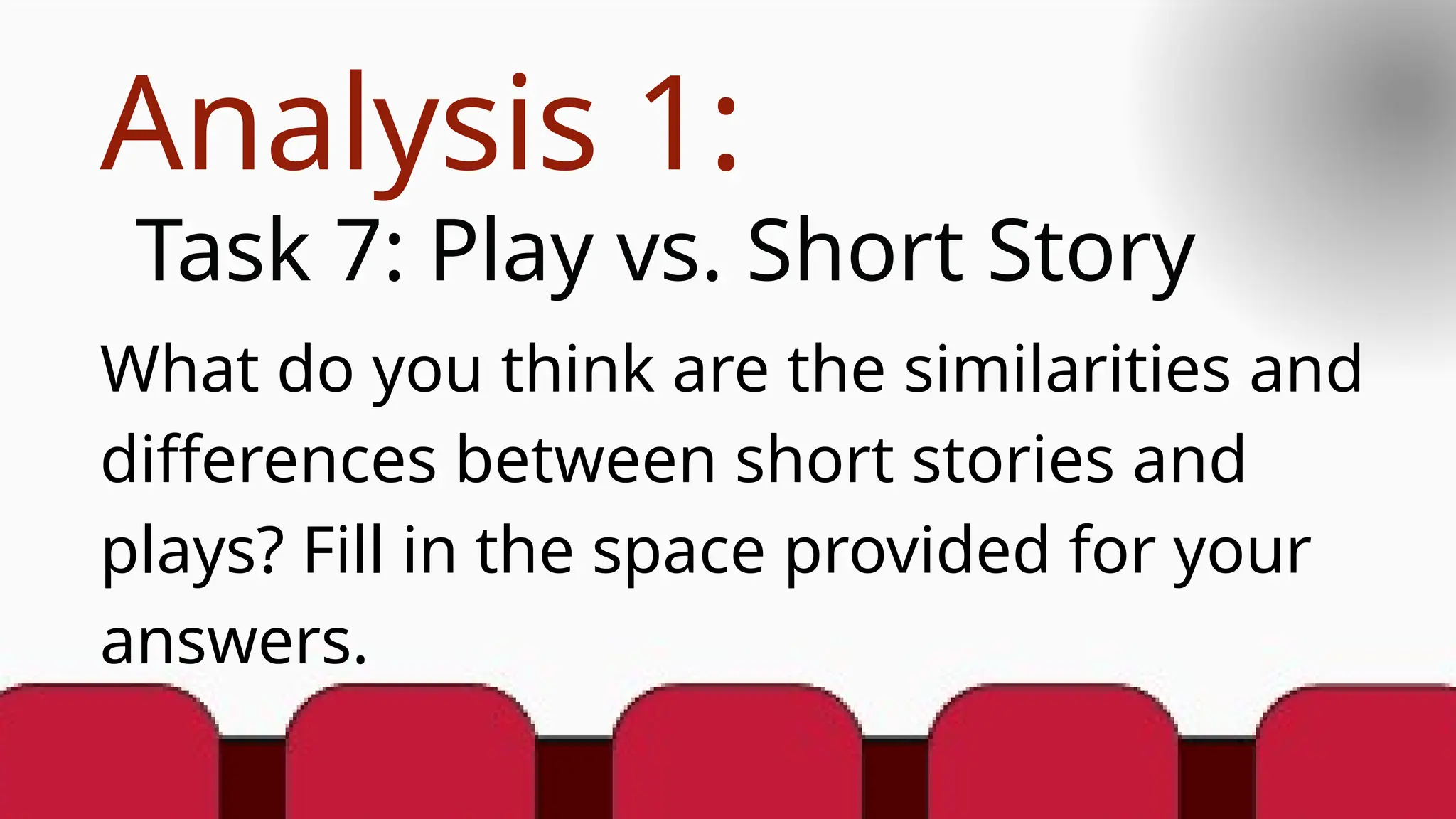 Analysis 1:

Task 7: Play vs. Short Story

What do you think are the similarities and differences between short stories and plays? Fill in the space provided for your answers.